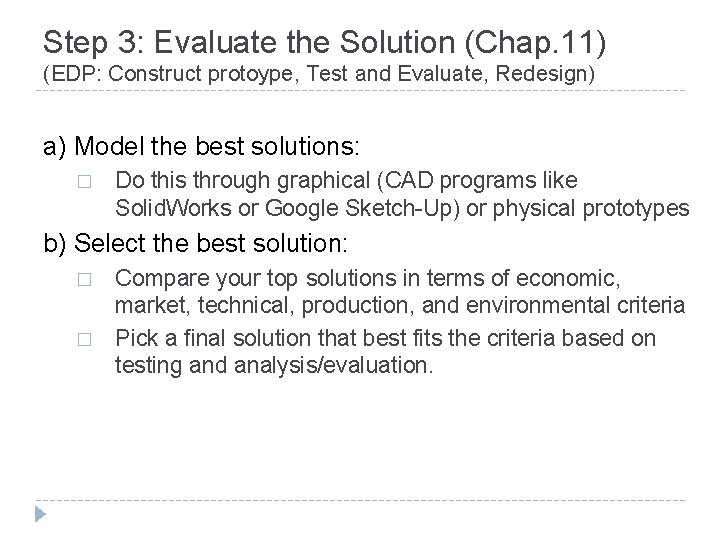 Step 3: Evaluate the Solution (Chap.11)
(EDP: Construct protoype, Test and Evaluate, Redesign)

a) Model the best solutions:

□ Do this through graphical (CAD programs like SolidWorks or Google Sketch-Up) or physical prototypes

b) Select the best solution:

□ Compare your top solutions in terms of economic, market, technical, production, and environmental criteria

□ Pick a final solution that best fits the criteria based on testing and analysis/evaluation.